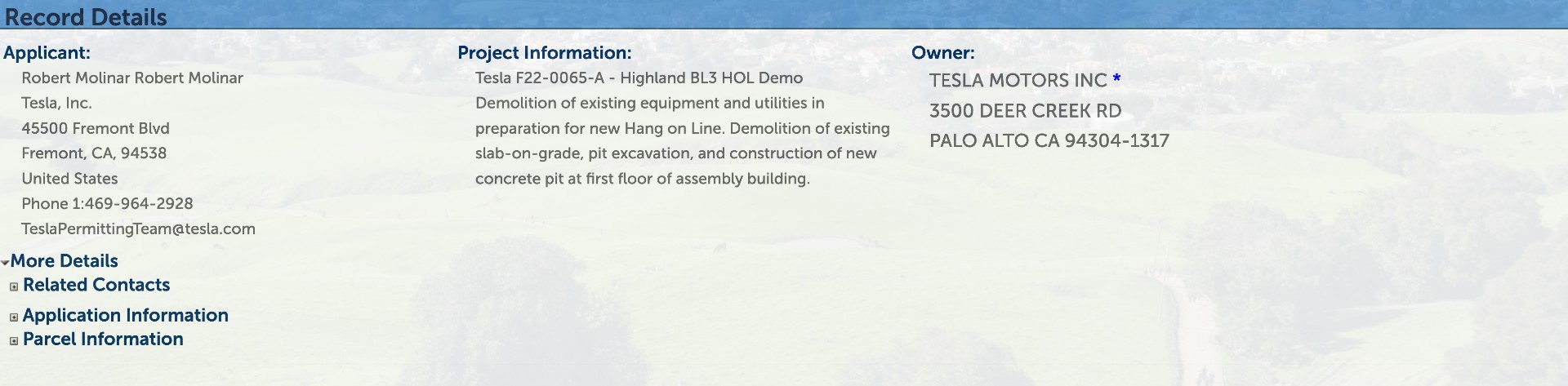 Record Details

Applicant:

Robert Molinar Robert Molinar
Tesla, Inc.
45500 Fremont Blvd
Fremont, CA, 94538
United States
Phone 1:469-964-2928
TeslaPermittingTeam@tesla.com

Project Information:

Tesla F22-0065-A - Highland BL3 HOL Demo
Demolition of existing equipment and utilities in preparation for new Hang on Line. Demolition of existing slab-on-grade, pit excavation, and construction of new concrete pit at first floor of assembly building.

Owner:

TESLA MOTORS INC *
3500 DEER CREEK RD
PALO ALTO CA 94304-1317

More Details
Related Contacts
Application Information
Parcel Information